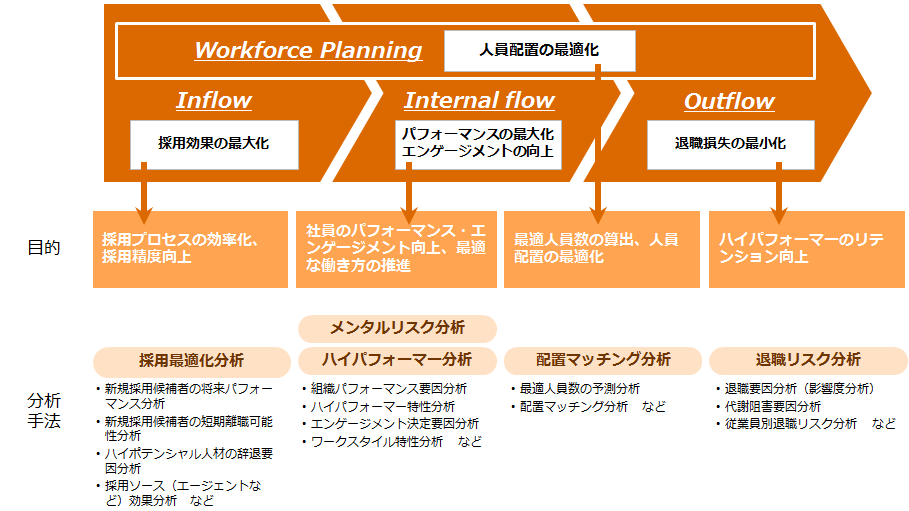 Workforce Planning
人員配置の最適化

Inflow
採用効果の最大化

Internal flow
パフォーマンスの最大化
エンゲージメントの向上

Outflow
退職損失の最小化

目的

採用プロセスの効率化、採用精度向上

社員のパフォーマンス・エンゲージメント向上、最適な働き方の推進

最適人員数の算出、人員配置の最適化

ハイパフォーマーのリテンション向上

分析手法

採用最適化分析
・新規採用候補者の将来パフォーマンス分析
・新規採用候補者の短期離職可能性分析
・ハイポテンシャル人材の辞退要因分析
・採用ソース（エージェントなど）効果分析　など

メンタルリスク分析
ハイパフォーマー分析
・組織パフォーマンス要因分析
・ハイパフォーマー特性分析
・エンゲージメント決定要因分析
・ワークスタイル特性分析　など

配置マッチング分析
・最適人員数の予測分析
・配置マッチング分析　など

退職リスク分析
・退職要因分析（影響度分析）
・代謝阻害要因分析
・従業員別退職リスク分析　など